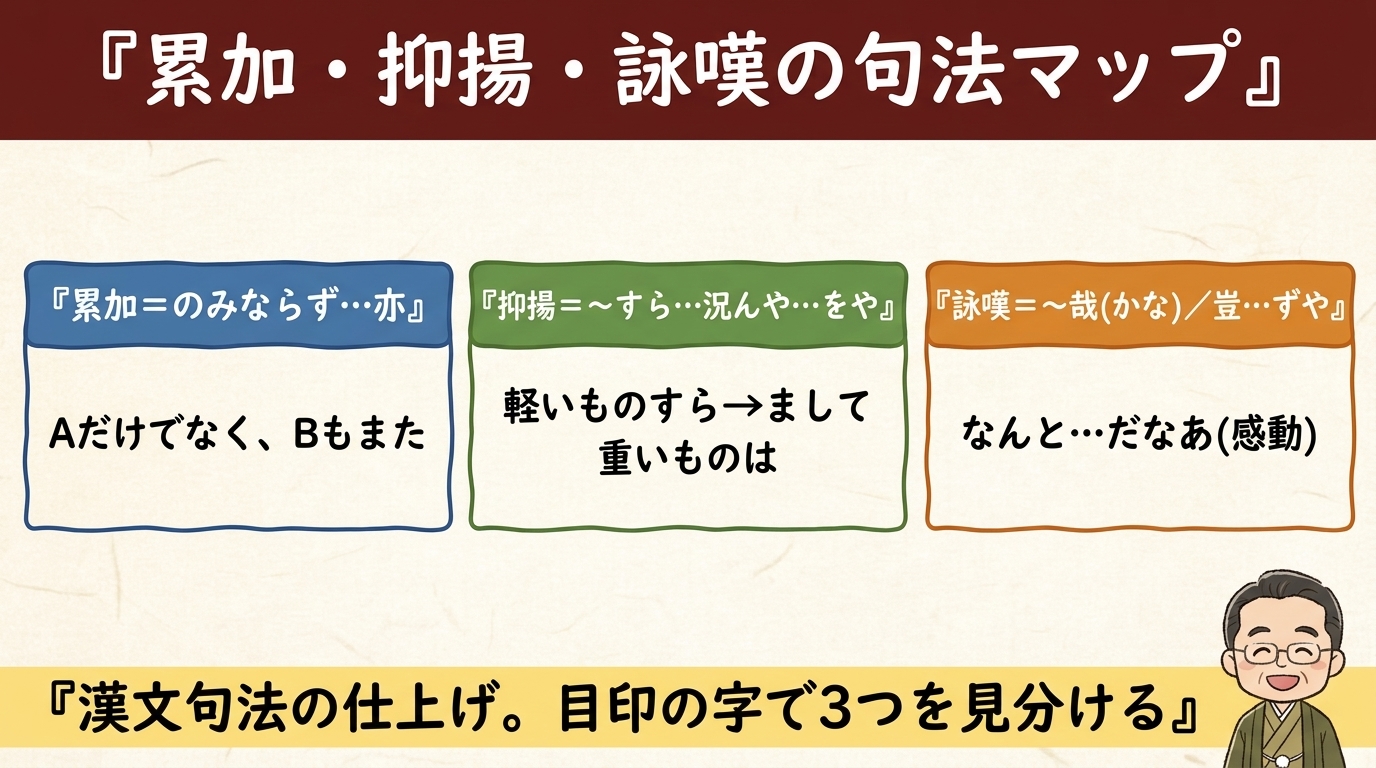 『累加・抑揚・詠嘆の句法マップ』

『累加＝のみならず…亦』

Aだけでなく、Bもまた

『抑揚＝～すら…況んや…をや』

軽いものすら→まして重いものは

『詠嘆＝～哉(かな)／豈…ずや』

なんと…だなあ(感動)

『漢文句法の仕上げ。目印の字で3つを見分ける』